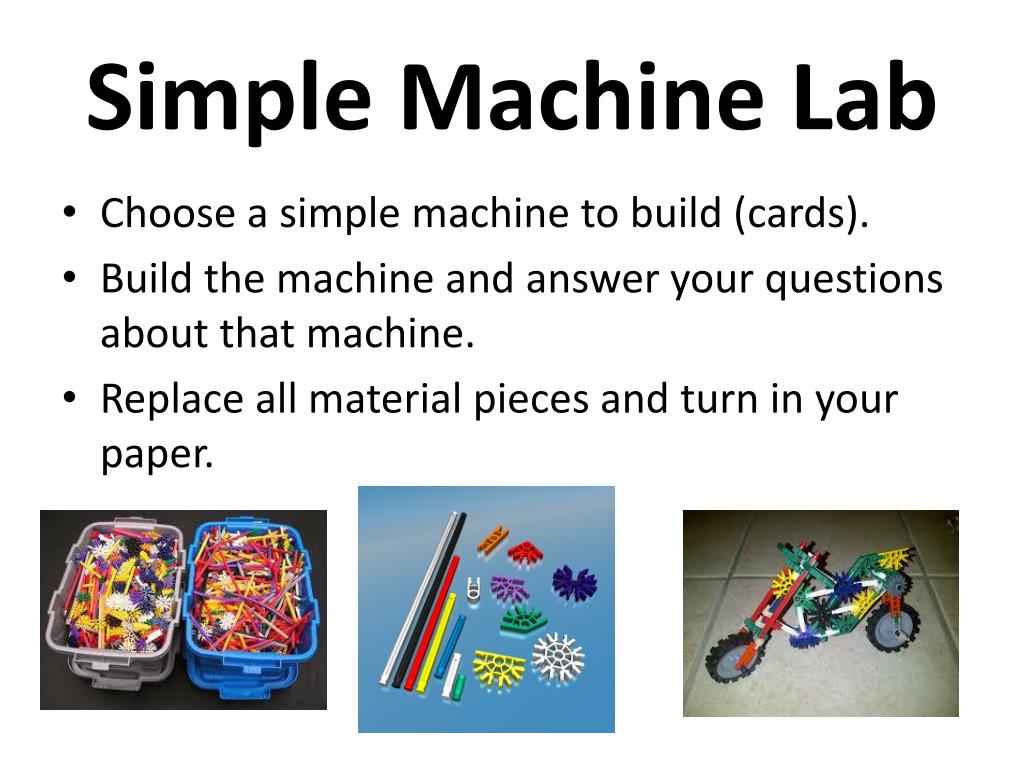 Simple Machine Lab

• Choose a simple machine to build (cards).
• Build the machine and answer your questions about that machine.
• Replace all material pieces and turn in your paper.